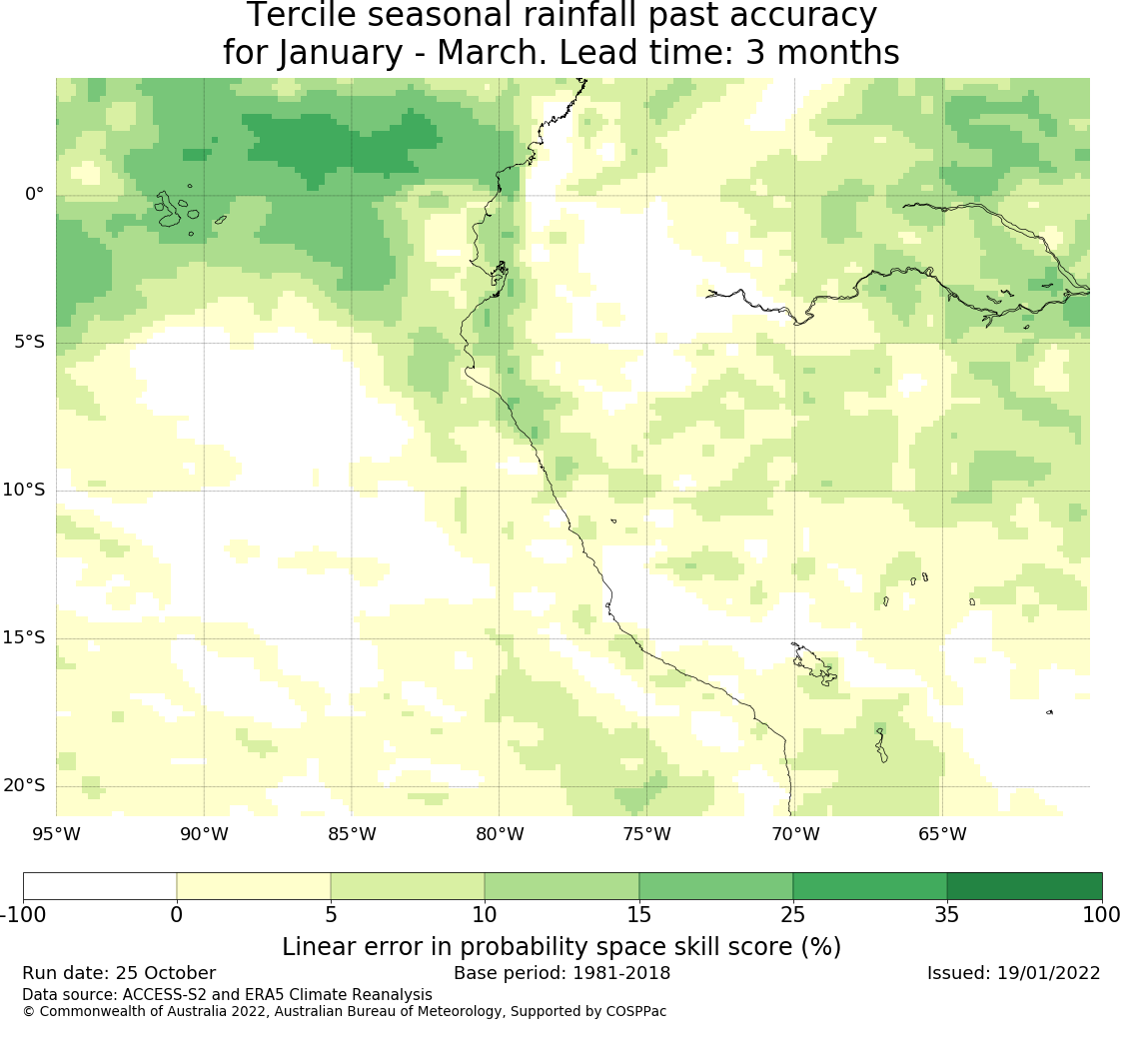 Tercile seasonal rainfall past accuracy
for January - March. Lead time: 3 months

0°
5°S
10°S
15°S
20°S
95°W 90°W 85°W 80°W 75°W 70°W 65°W

-100 0 5 10 15 25 35 100
Linear error in probability space skill score (%)

Run date: 25 October
Base period: 1981-2018
Issued: 19/01/2022
Data source: ACCESS-S2 and ERA5 Climate Reanalysis
© Commonwealth of Australia 2022, Australian Bureau of Meteorology, Supported by COSPPac